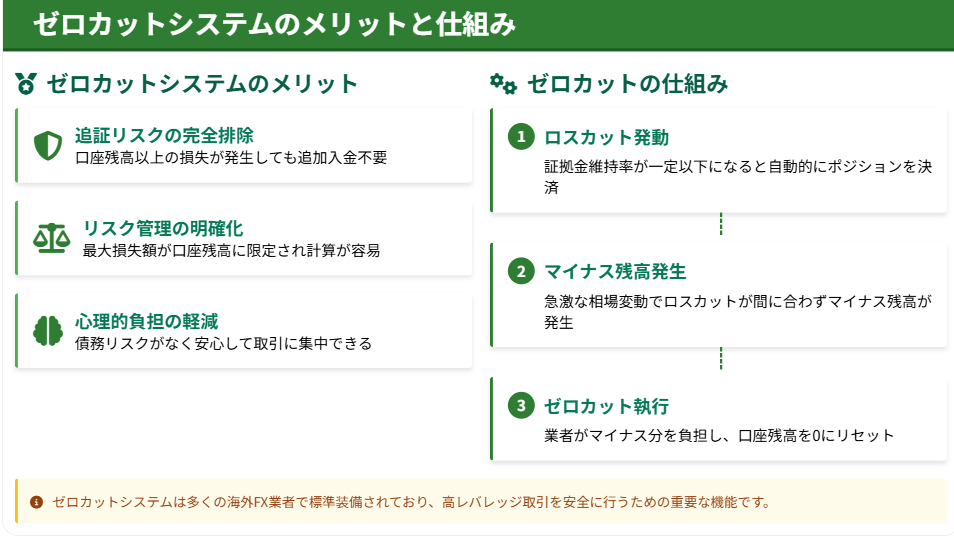 ゼロカットシステムのメリットと仕組み

ゼロカットシステムのメリット

追証リスクの完全排除
口座残高以上の損失が発生しても追加入金不要

リスク管理の明確化
最大損失額が口座残高に限定され計算が容易

心理的負担の軽減
債務リスクがなく安心して取引に集中できる

ゼロカットの仕組み

1 ロスカット発動
証拠金維持率が一定以下になると自動的にポジションを決済

2 マイナス残高発生
急激な相場変動でロスカットが間に合わずマイナス残高が発生

3 ゼロカット執行
業者がマイナス分を負担し、口座残高を0にリセット

ゼロカットシステムは多くの海外FX業者で標準装備されており、高レバレッジ取引を安全に行うための重要な機能です。